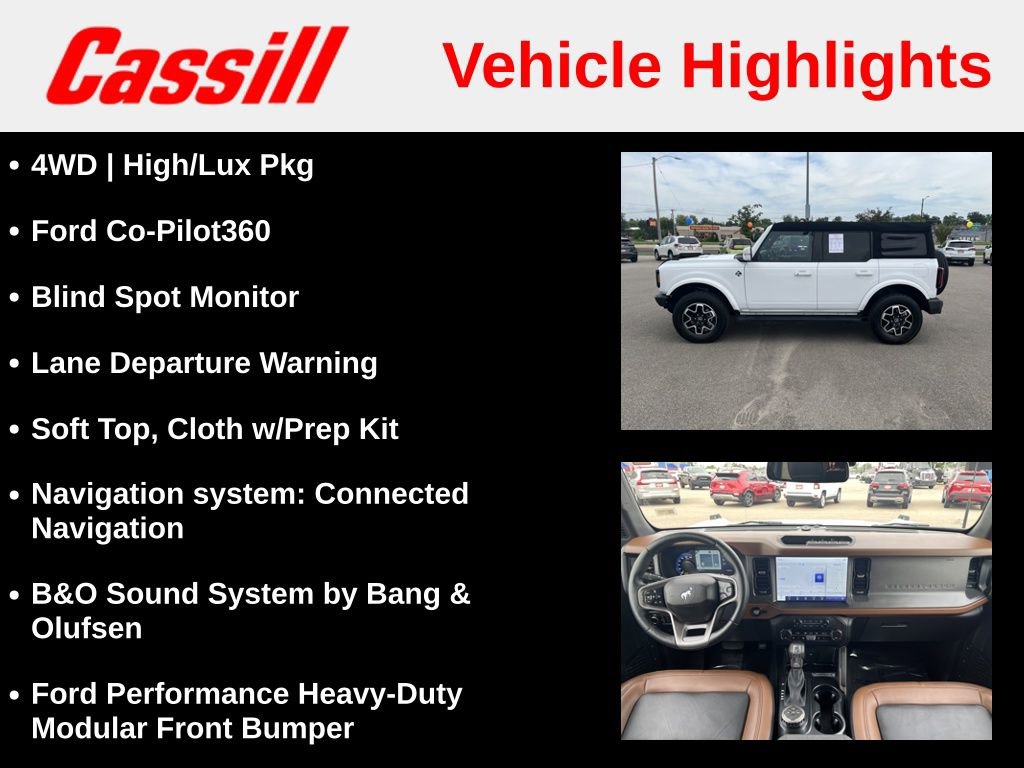 Cassill

Vehicle Highlights

• 4WD | High/Lux Pkg

• Ford Co-Pilot360

• Blind Spot Monitor

• Lane Departure Warning

• Soft Top, Cloth w/Prep Kit

• Navigation system: Connected Navigation

• B&O Sound System by Bang & Olufsen

• Ford Performance Heavy-Duty Modular Front Bumper